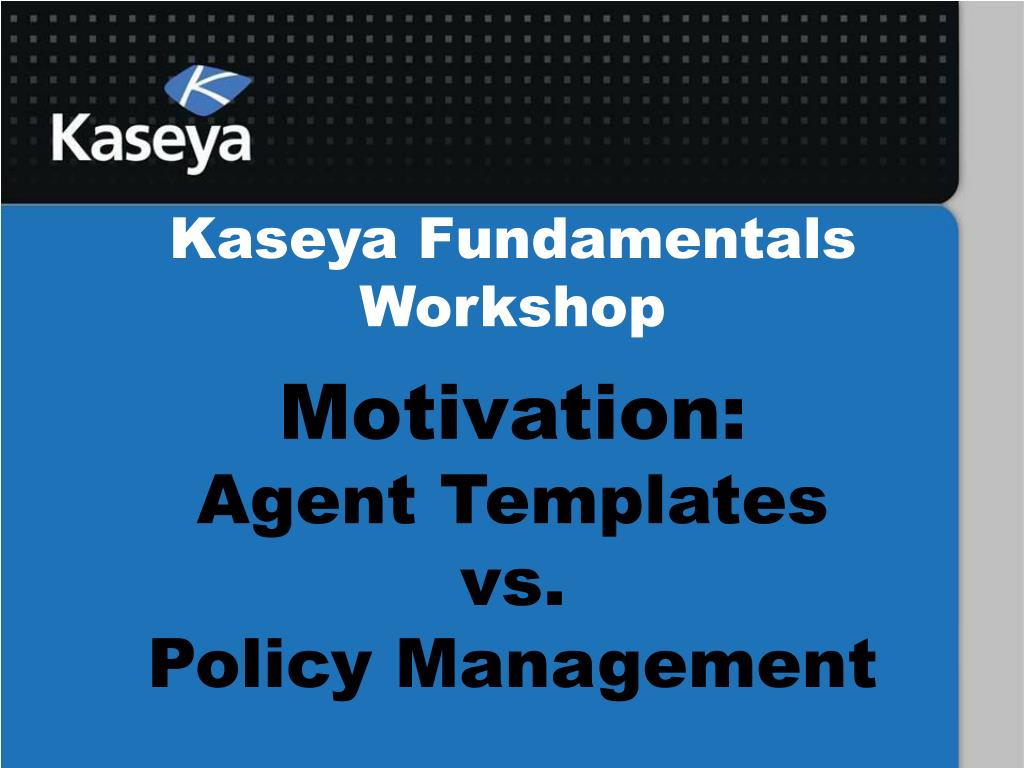 Kaseya

Kaseya Fundamentals Workshop

Motivation:
Agent Templates
vs.
Policy Management